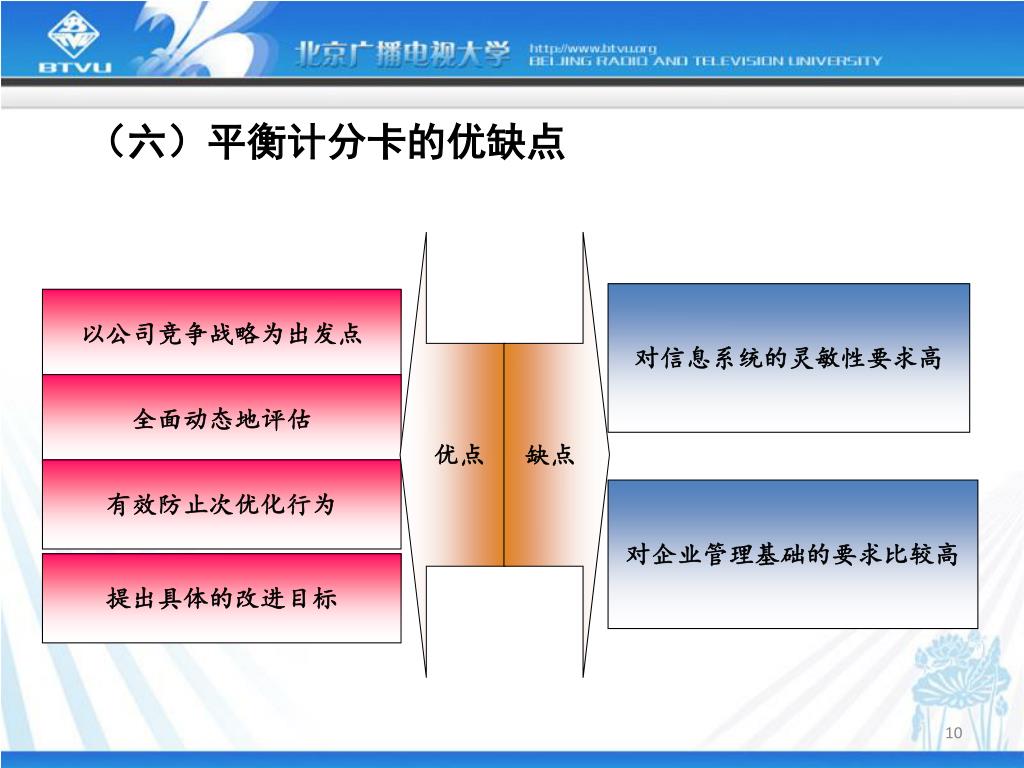 BTVU

北京广播电视大学

http://www.btvu.org
BEIJING RADIO AND TELEVISION UNIVERSITY

（六）平衡计分卡的优缺点

以公司竞争战略为出发点

全面动态地评估

有效防止次优化行为

提出具体的改进目标

优点

缺点

对信息系统的灵敏性要求高

对企业管理基础的要求比较高

10